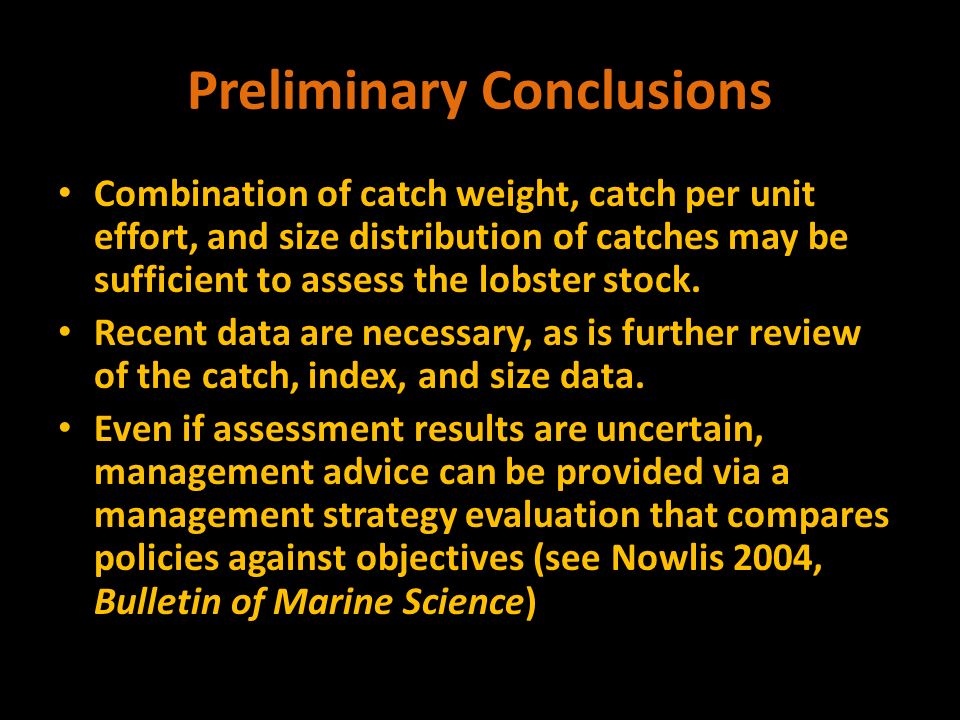 Preliminary Conclusions

• Combination of catch weight, catch per unit effort, and size distribution of catches may be sufficient to assess the lobster stock.

• Recent data are necessary, as is further review of the catch, index, and size data.

• Even if assessment results are uncertain, management advice can be provided via a management strategy evaluation that compares policies against objectives (see Nowlis 2004, Bulletin of Marine Science)